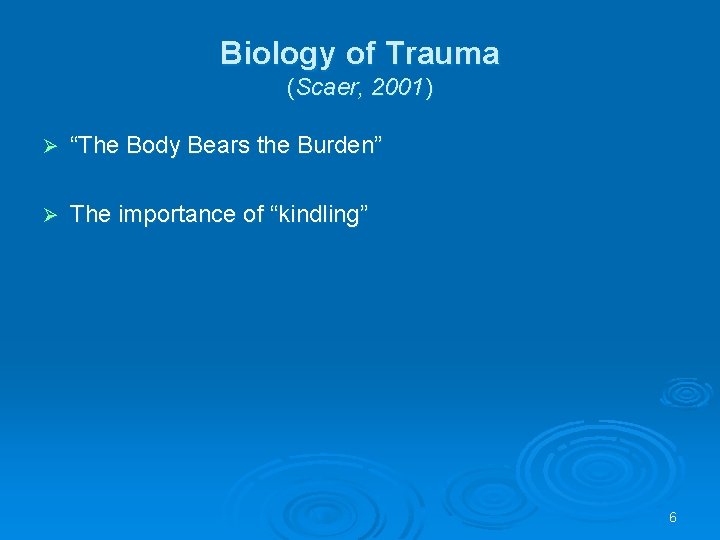 Biology of Trauma
(Scaer, 2001)

➢ “The Body Bears the Burden”

➢ The importance of “kindling”

6